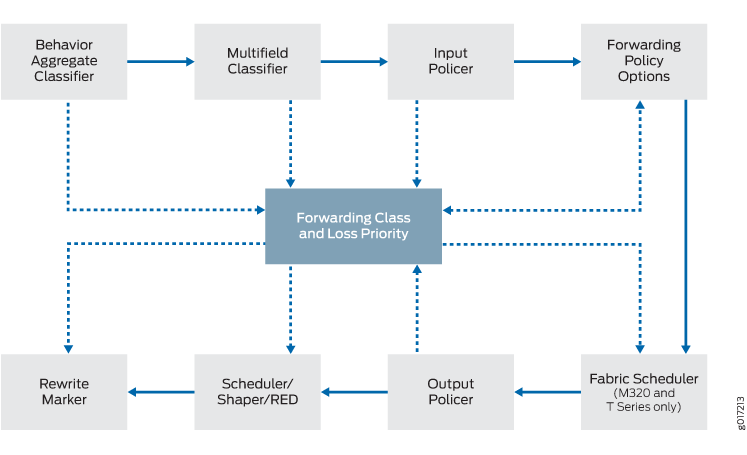 Behavior Aggregate Classifier

Multifield Classifier

Input Policer

Forwarding Policy Options

Forwarding Class and Loss Priority

Rewrite Marker

Scheduler/ Shaper/RED

Output Policer

Fabric Scheduler (M320 and T Series only)

g017213